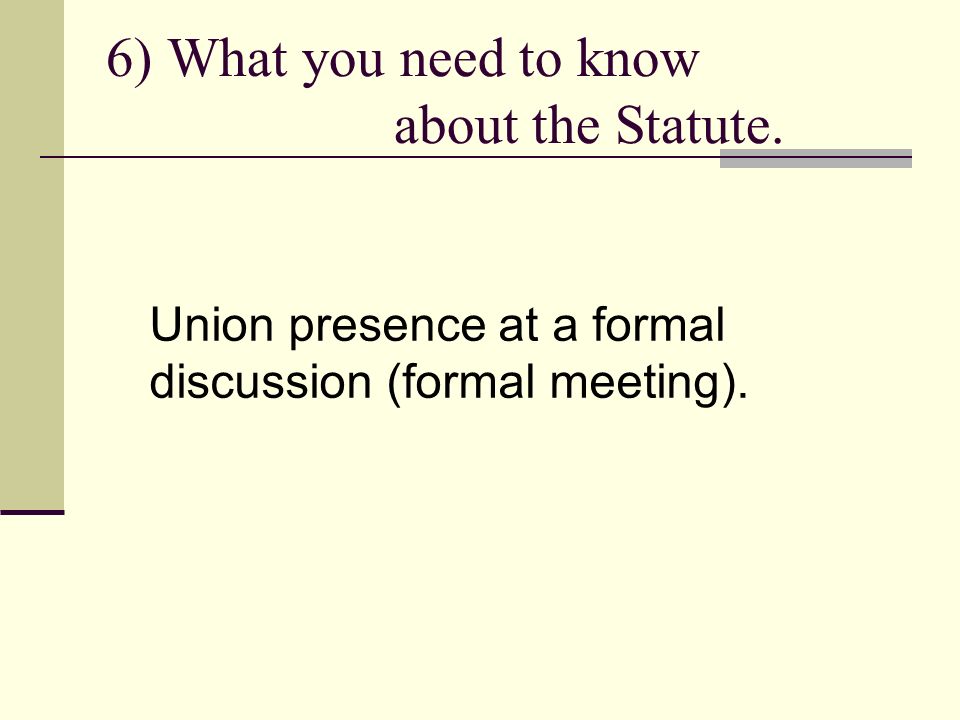 6) What you need to know about the Statute.

Union presence at a formal discussion (formal meeting).